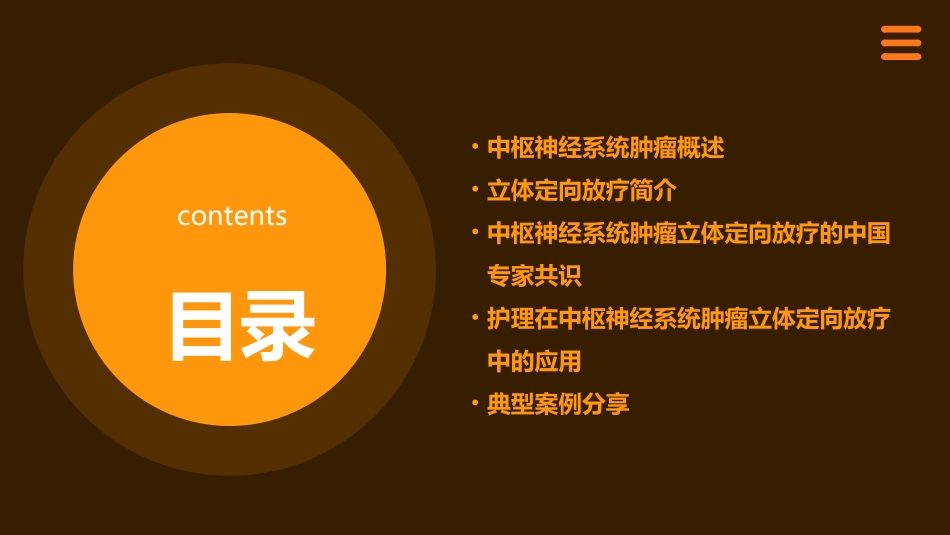 contents

目录

• 中枢神经系统肿瘤概述
• 立体定向放疗简介
• 中枢神经系统肿瘤立体定向放疗的中国专家共识
• 护理在中枢神经系统肿瘤立体定向放疗中的应用
• 典型案例分享